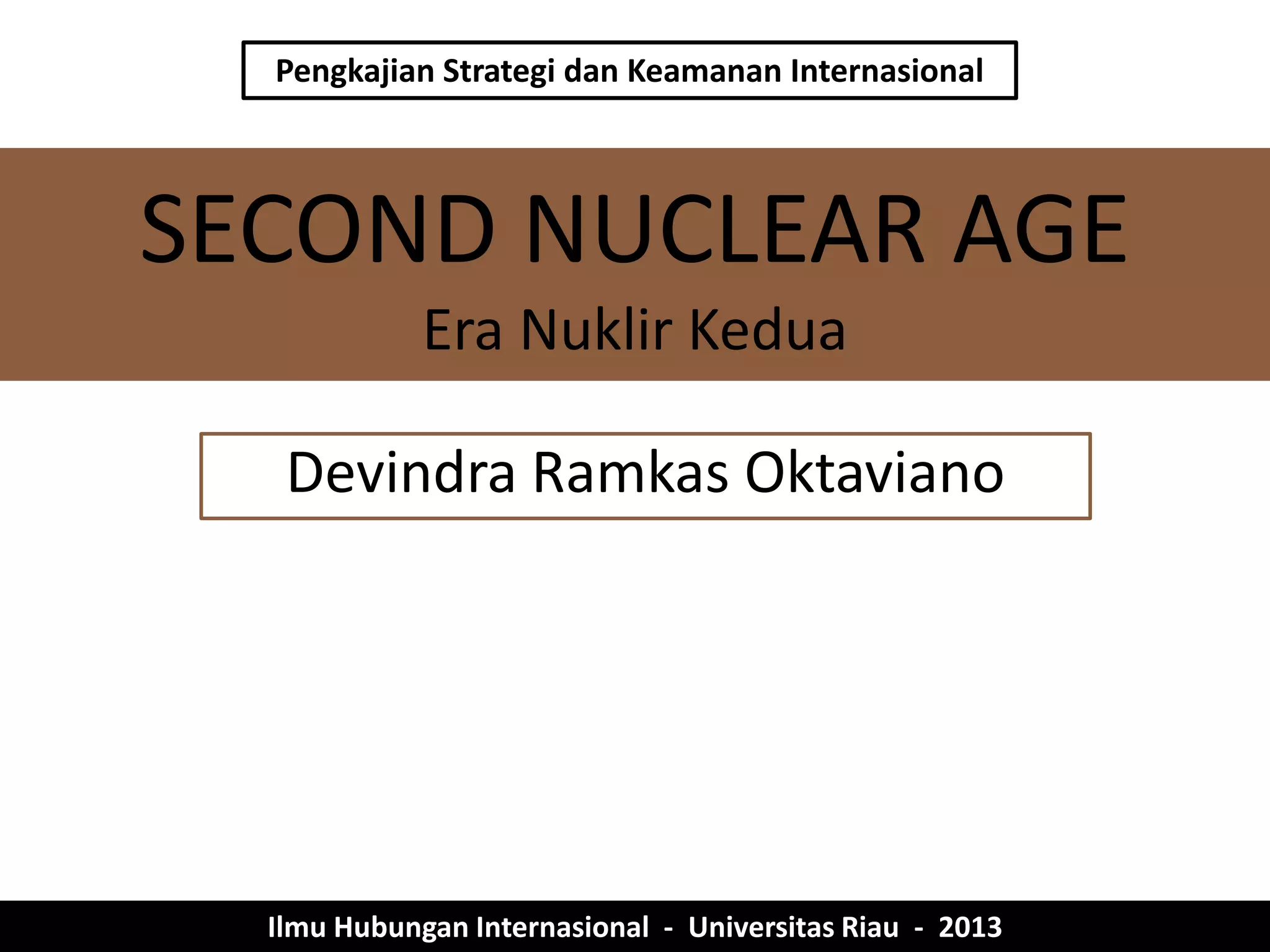 Pengkajian Strategi dan Keamanan Internasional

SECOND NUCLEAR AGE

Era Nuklir Kedua

Devindra Ramkas Oktaviano

Ilmu Hubungan Internasional - Universitas Riau - 2013